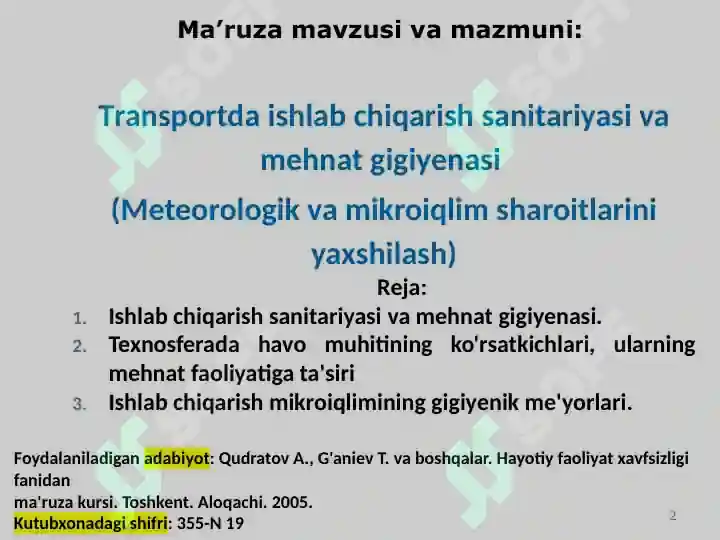 Ma’ruza mavzusi va mazmuni:

Transportda ishlab chiqarish sanitariyasi va mehnat gigiyenasi

(Meteorologik va mikroiqlim sharoitlarini yaxshilash)

Reja:

1. Ishlab chiqarish sanitariyasi va mehnat gigiyenasi.
2. Texnosferada havo muhitining ko'rsatkichlari, ularning mehnat faoliyatiga ta'siri
3. Ishlab chiqarish mikroiqlimining gigiyenik me'yorlari.

Foydalaniladigan adabiyot: Qudratov A., G'aniev T. va boshqalar. Hayotiy faoliyat xavfsizligi fanidan
ma'ruza kursi. Toshkent. Aloqachi. 2005.
Kutubxonadagi shifri: 355-N 19

2